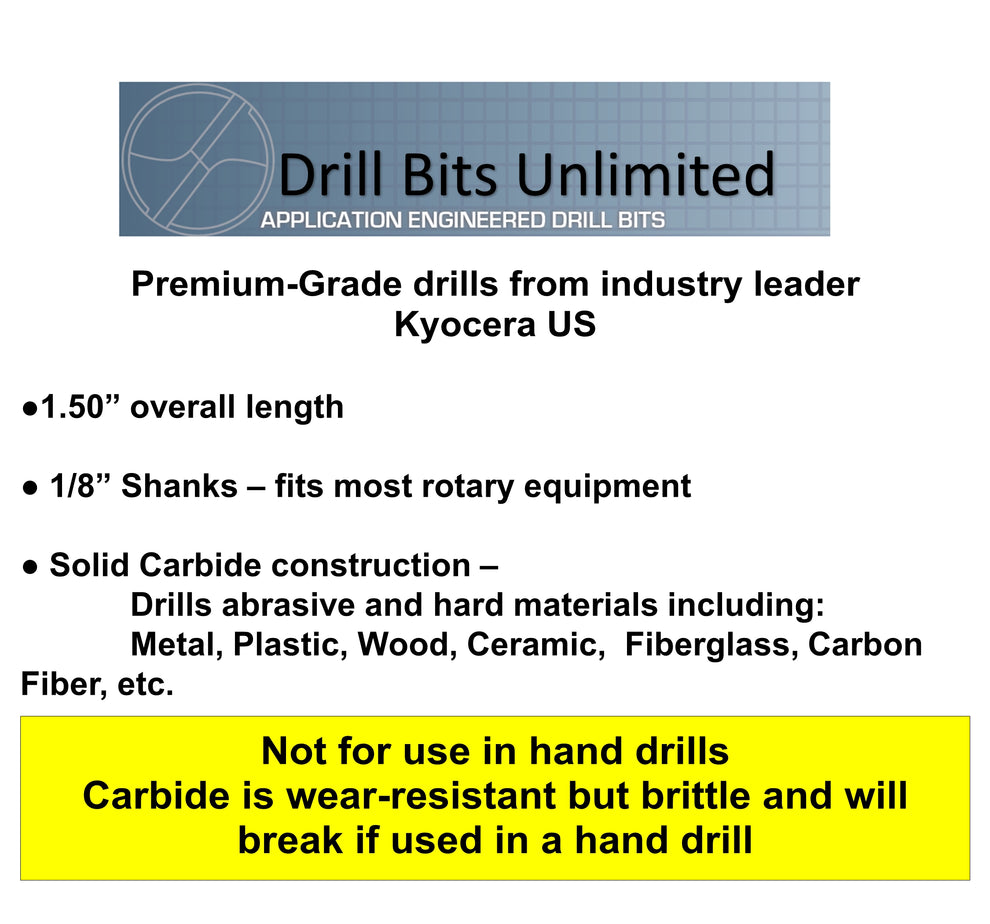 Drill Bits Unlimited
APPLICATION ENGINEERED DRILL BITS

Premium-Grade drills from industry leader Kyocera US

●1.50” overall length

● 1/8” Shanks – fits most rotary equipment

● Solid Carbide construction –
Drills abrasive and hard materials including:
Metal, Plastic, Wood, Ceramic, Fiberglass, Carbon Fiber, etc.

Not for use in hand drills
Carbide is wear-resistant but brittle and will break if used in a hand drill